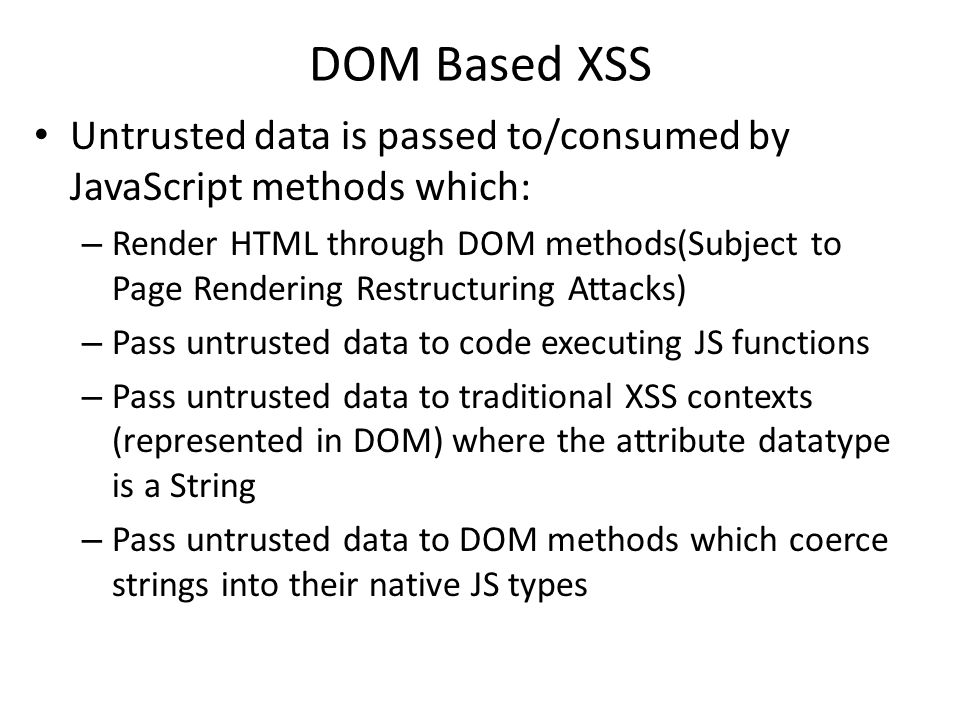 DOM Based XSS

• Untrusted data is passed to/consumed by JavaScript methods which:

– Render HTML through DOM methods(Subject to Page Rendering Restructuring Attacks)

– Pass untrusted data to code executing JS functions

– Pass untrusted data to traditional XSS contexts (represented in DOM) where the attribute datatype is a String

– Pass untrusted data to DOM methods which coerce strings into their native JS types